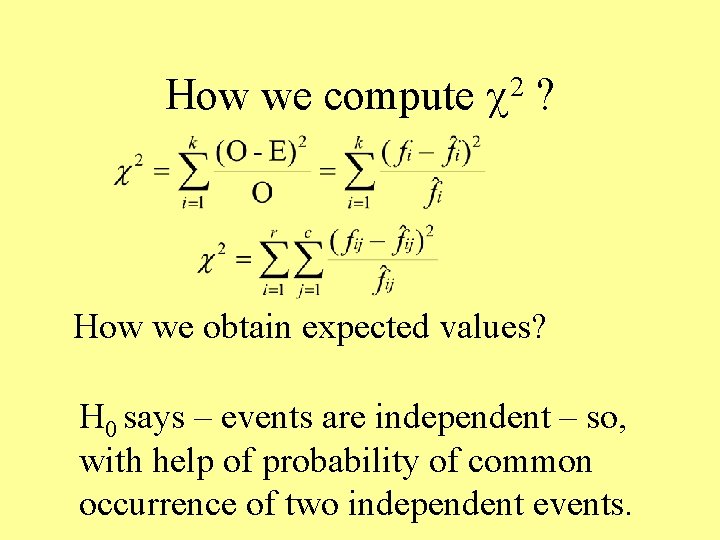 How we compute $\chi^2$ ?

$\chi^2 = \sum_{i=1}^{k} \frac{(O - E)^2}{O} = \sum_{i=1}^{k} \frac{(f_i - \hat{f}_i)^2}{\hat{f}_i}$

$\chi^2 = \sum_{i=1}^{r} \sum_{j=1}^{c} \frac{(f_{ij} - \hat{f}_{ij})^2}{\hat{f}_{ij}}$

How we obtain expected values?

$H_0$ says – events are independent – so, with help of probability of common occurrence of two independent events.